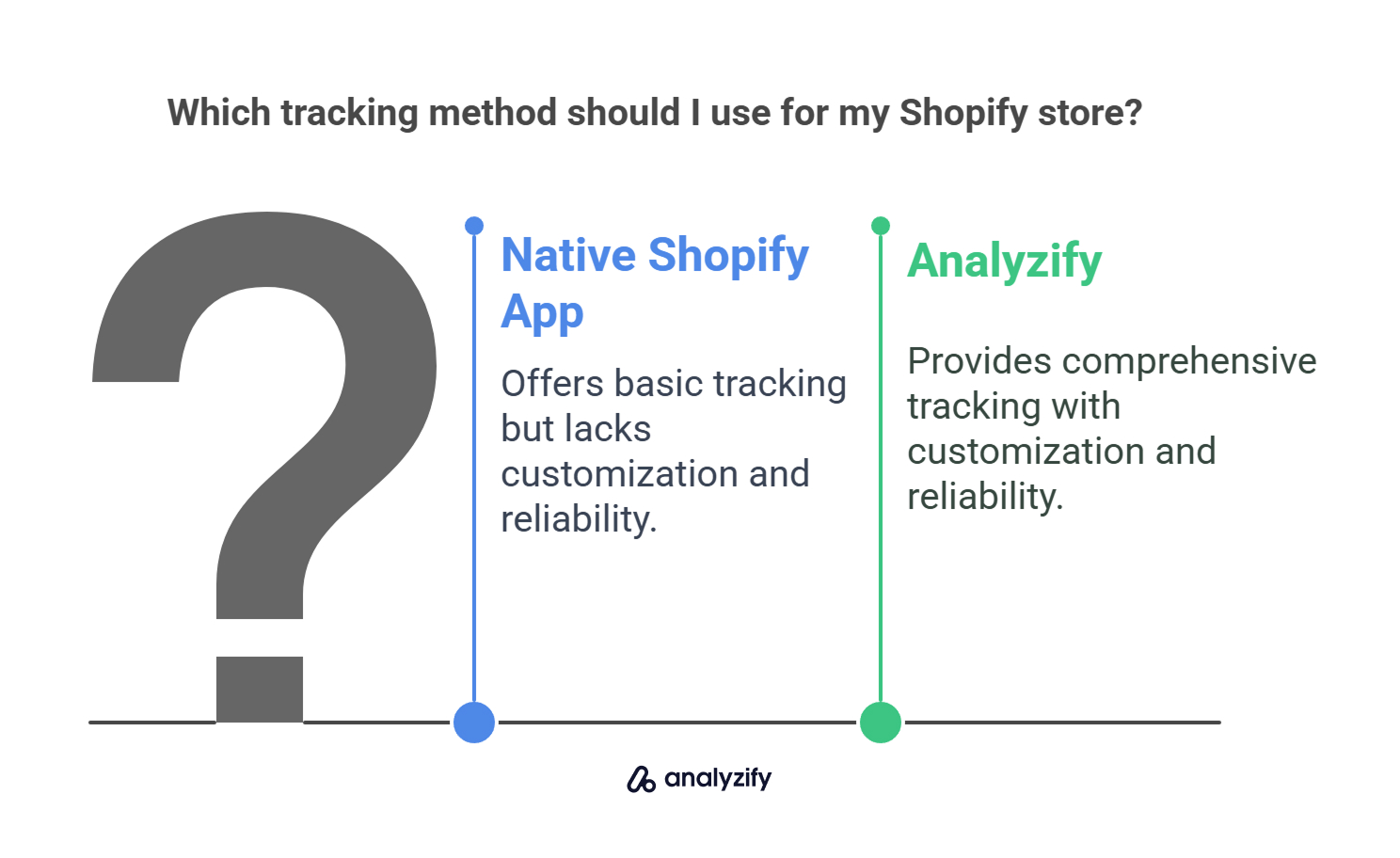 Which tracking method should I use for my Shopify store?

?

Native Shopify App

Offers basic tracking but lacks customization and reliability.

Analyzify

Provides comprehensive tracking with customization and reliability.

analyzify